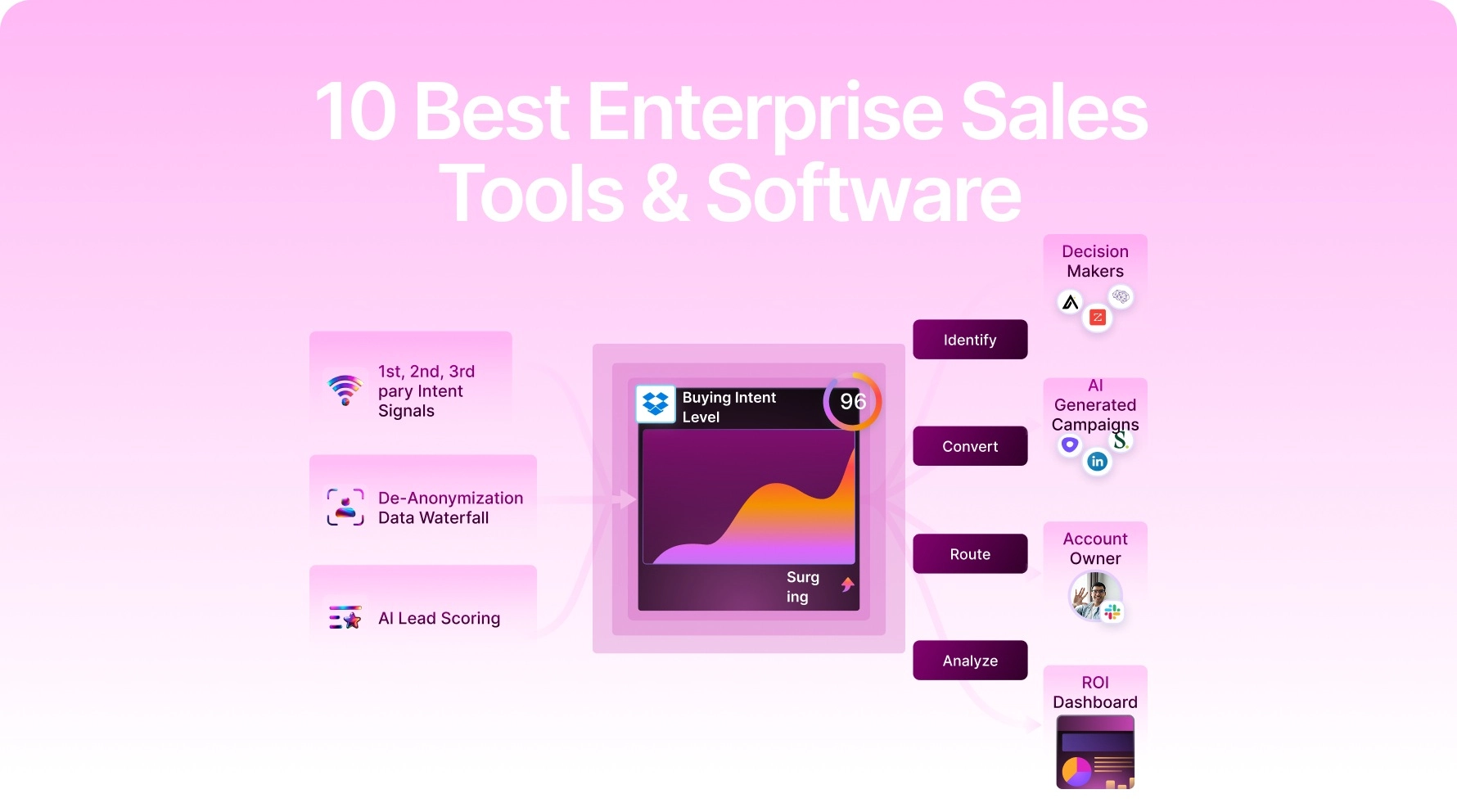 10 Best Enterprise Sales Tools & Software

1st, 2nd, 3rd pary Intent Signals

De-Anonymization Data Waterfall

AI Lead Scoring

Buying Intent Level

96

Surg ing

Identify

Convert

Route

Analyze

Decision Makers

AI Generated Campaigns

Account Owner

ROI Dashboard